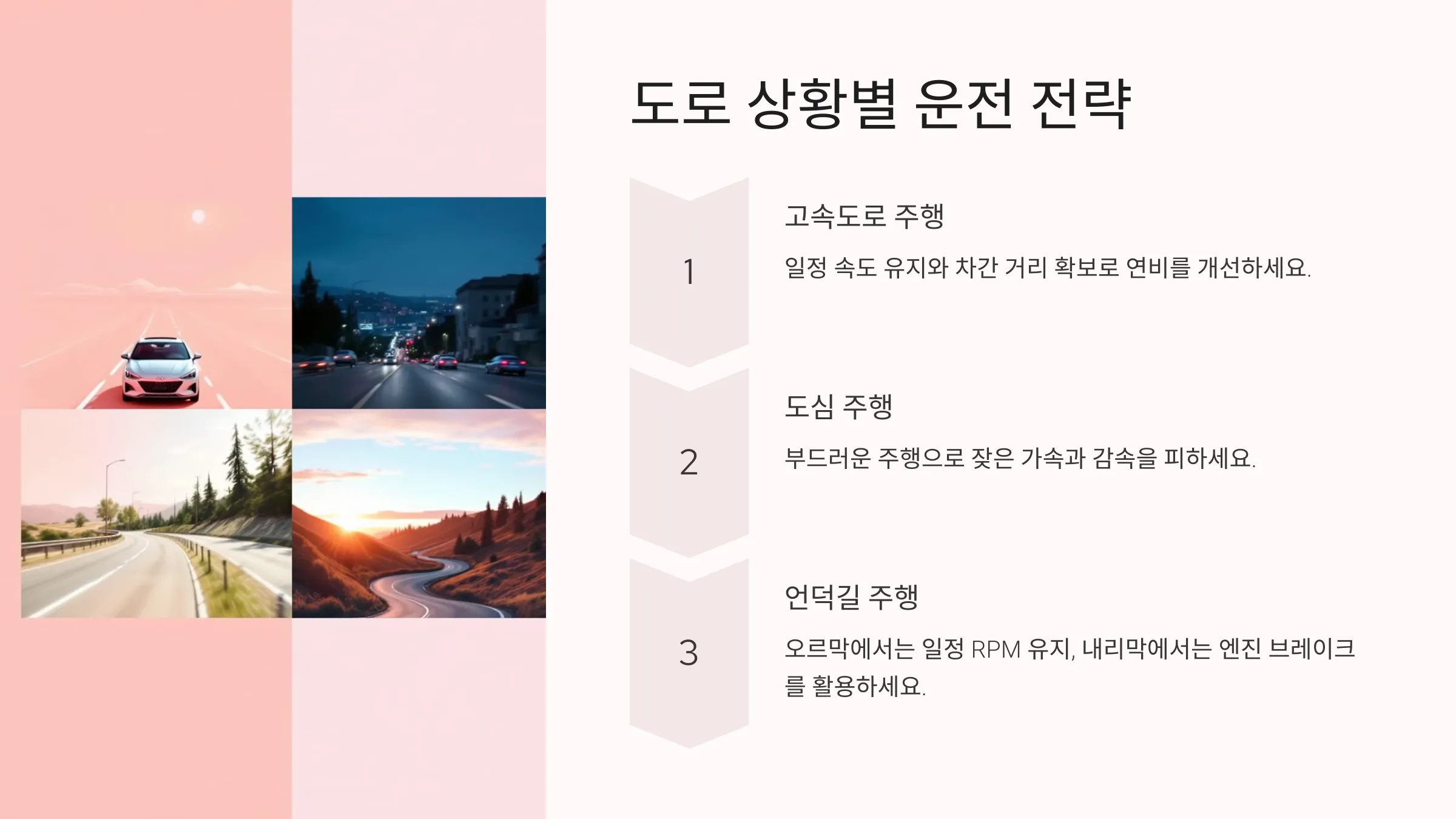 도로 상황별 운전 전략

1

고속도로 주행

일정 속도 유지와 차간 거리 확보로 연비를 개선하세요.

2

도심 주행

부드러운 주행으로 잦은 가속과 감속을 피하세요.

3

언덕길 주행

오르막에서는 일정 RPM 유지, 내리막에서는 엔진 브레이크를 활용하세요.